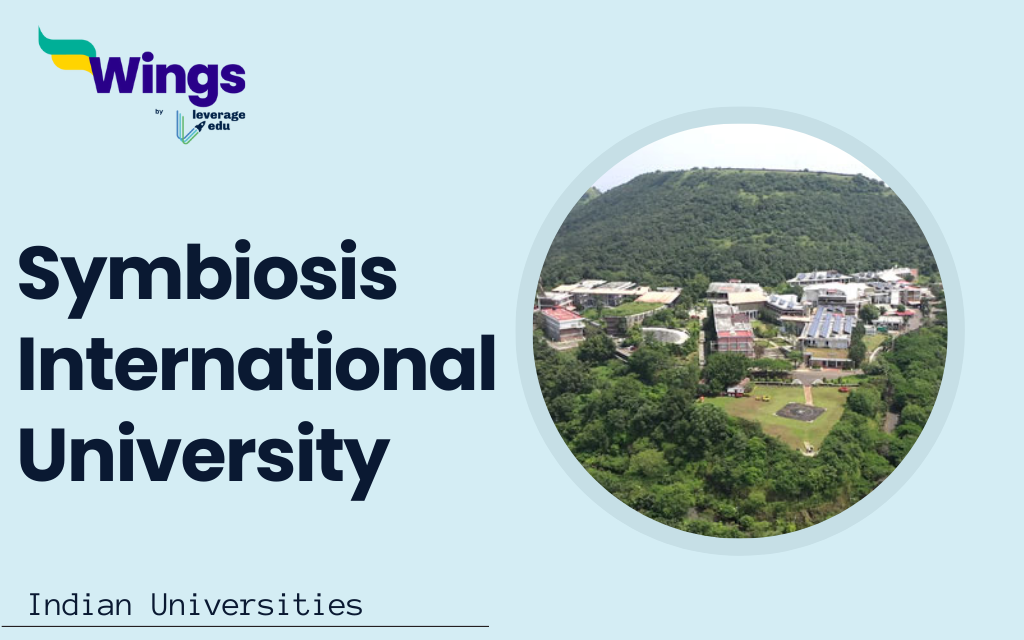 Wings
by leverage edu

Symbiosis International University

Indian Universities